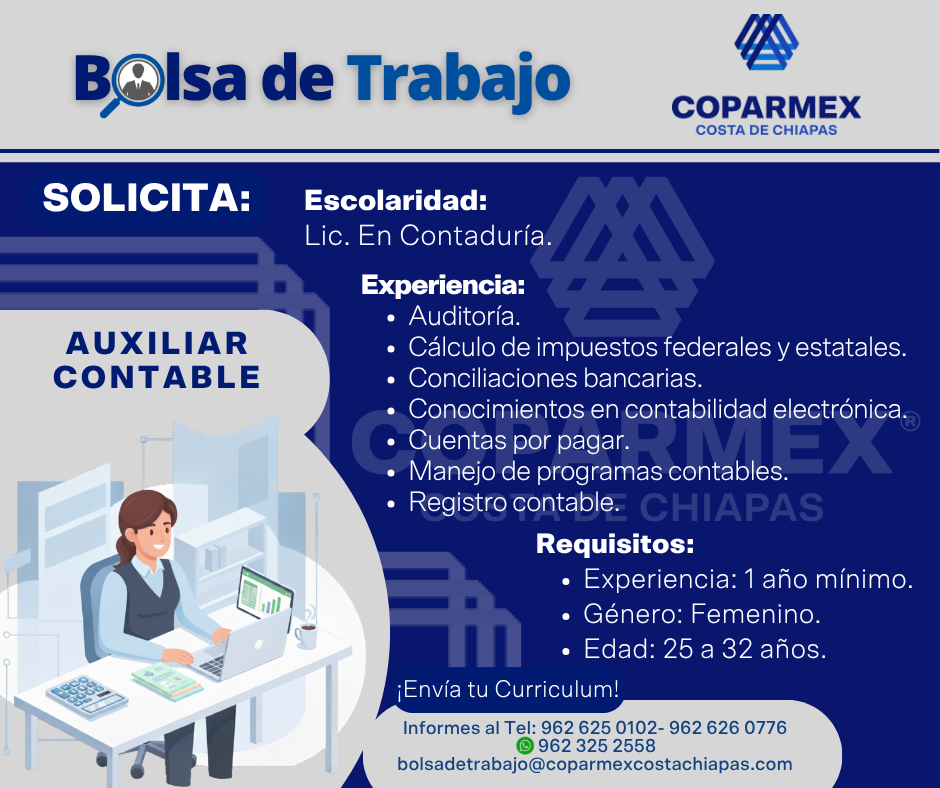 Bolsa de Trabajo

COPARMEX
COSTA DE CHIAPAS

SOLICITA:

AUXILIAR CONTABLE

Escolaridad:
Lic. En Contaduría.

Experiencia:
• Auditoría.
• Cálculo de impuestos federales y estatales.
• Conciliaciones bancarias.
• Conocimientos en contabilidad electrónica.
• Cuentas por pagar.
• Manejo de programas contables.
• Registro contable.

COPARMEX®
COSTA DE CHIAPAS

Requisitos:
• Experiencia: 1 año mínimo.
• Género: Femenino.
• Edad: 25 a 32 años.

¡Envía tu Curriculum!

Informes al Tel: 962 625 0102- 962 626 0776
962 325 2558
bolsadetrabajo@coparmexcostachiapas.com